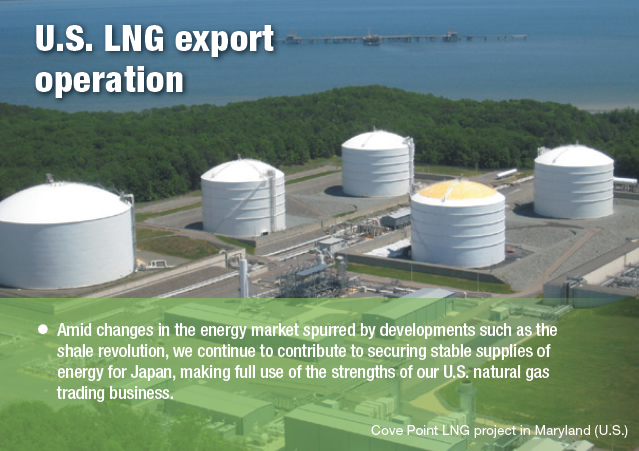 U.S. LNG export operation

● Amid changes in the energy market spurred by developments such as the shale revolution, we continue to contribute to securing stable supplies of energy for Japan, making full use of the strengths of our U.S. natural gas trading business.

Cove Point LNG project in Maryland (U.S.)